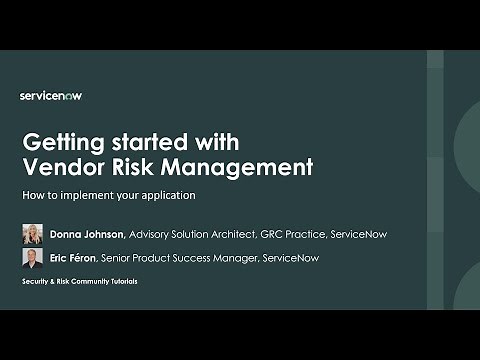 servicenow

Getting started with Vendor Risk Management

How to implement your application

Donna Johnson, Advisory Solution Architect, GRC Practice, ServiceNow

Eric Féron, Senior Product Success Manager, ServiceNow

Security & Risk Community Tutorials